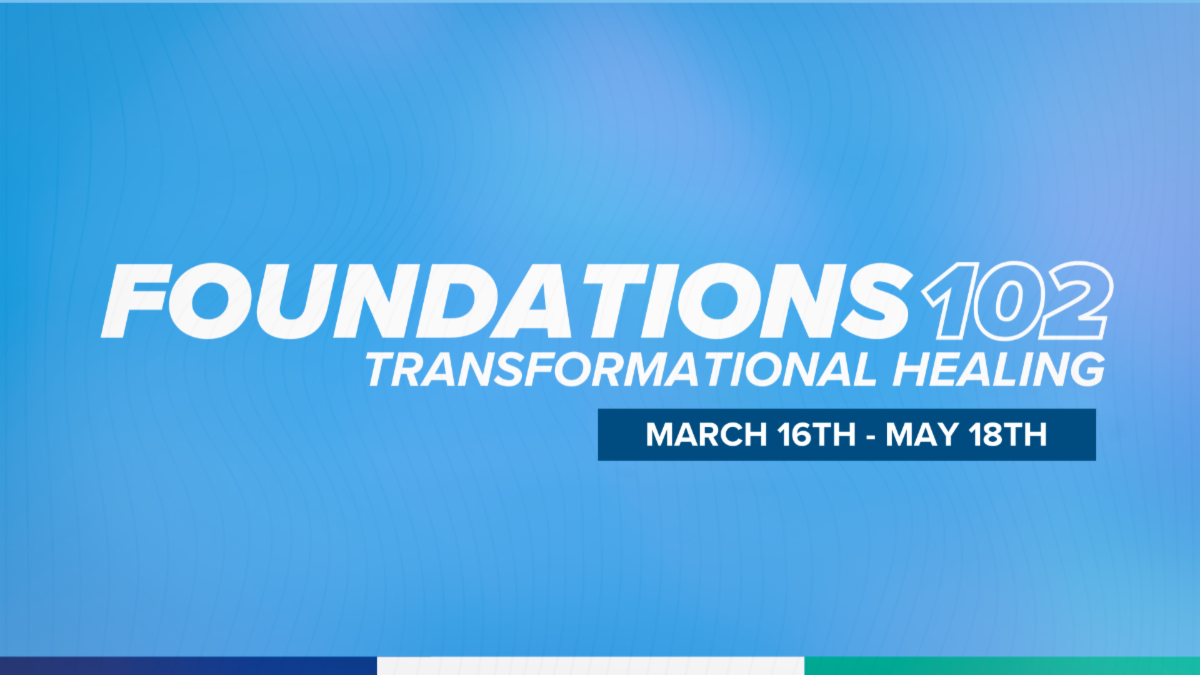 FOUNDATIONS 102
TRANSFORMATIONAL HEALING
MARCH 16TH - MAY 18TH